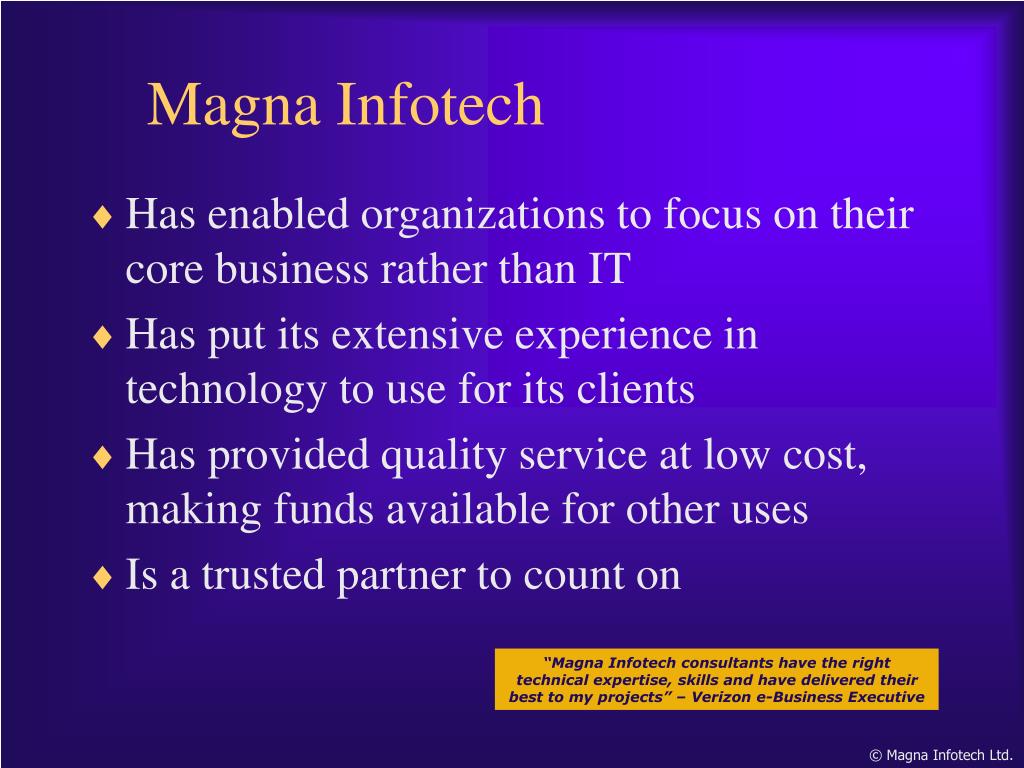 Magna Infotech

♦ Has enabled organizations to focus on their core business rather than IT

♦ Has put its extensive experience in technology to use for its clients

♦ Has provided quality service at low cost, making funds available for other uses

♦ Is a trusted partner to count on

"Magna Infotech consultants have the right technical expertise, skills and have delivered their best to my projects" – Verizon e-Business Executive

© Magna Infotech Ltd.